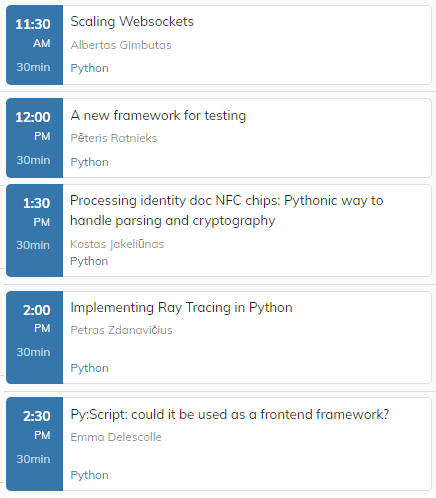 11:30
AM
30min

Scaling Websockets

Albertas Gimbutas

Python

12:00
PM
30min

A new framework for testing

Pēteris Ratnieks

Python

1:30
PM
30min

Processing identity doc NFC chips: Pythonic way to handle parsing and cryptography

Kostas Jakeliūnas

Python

2:00
PM
30min

Implementing Ray Tracing in Python

Petras Zdanavičius

Python

2:30
PM
30min

Py:Script: could it be used as a frontend framework?

Emma Delescolle

Python